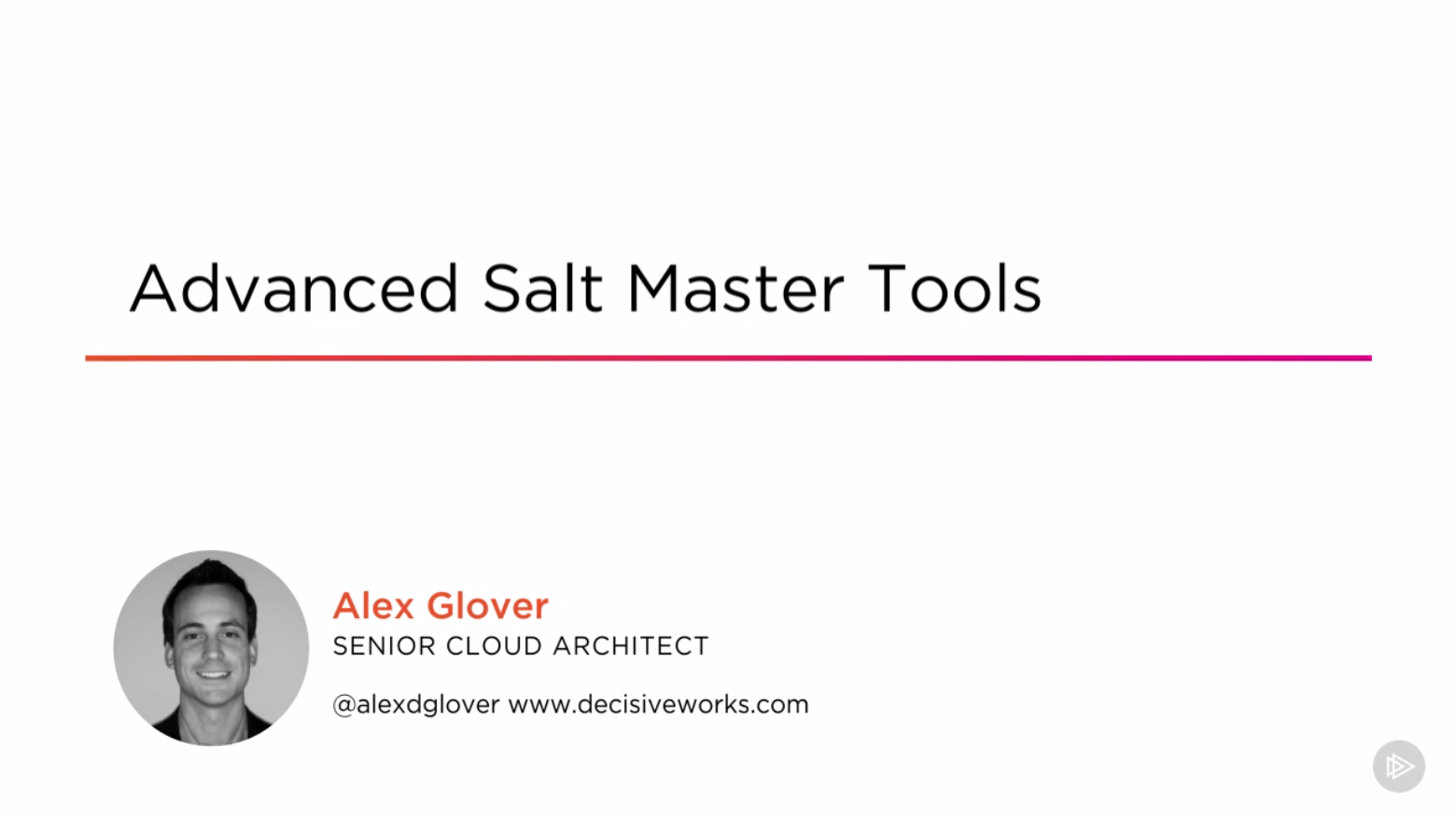 Advanced Salt Master Tools

Alex Glover
SENIOR CLOUD ARCHITECT

@alexdglover www.decisiveworks.com